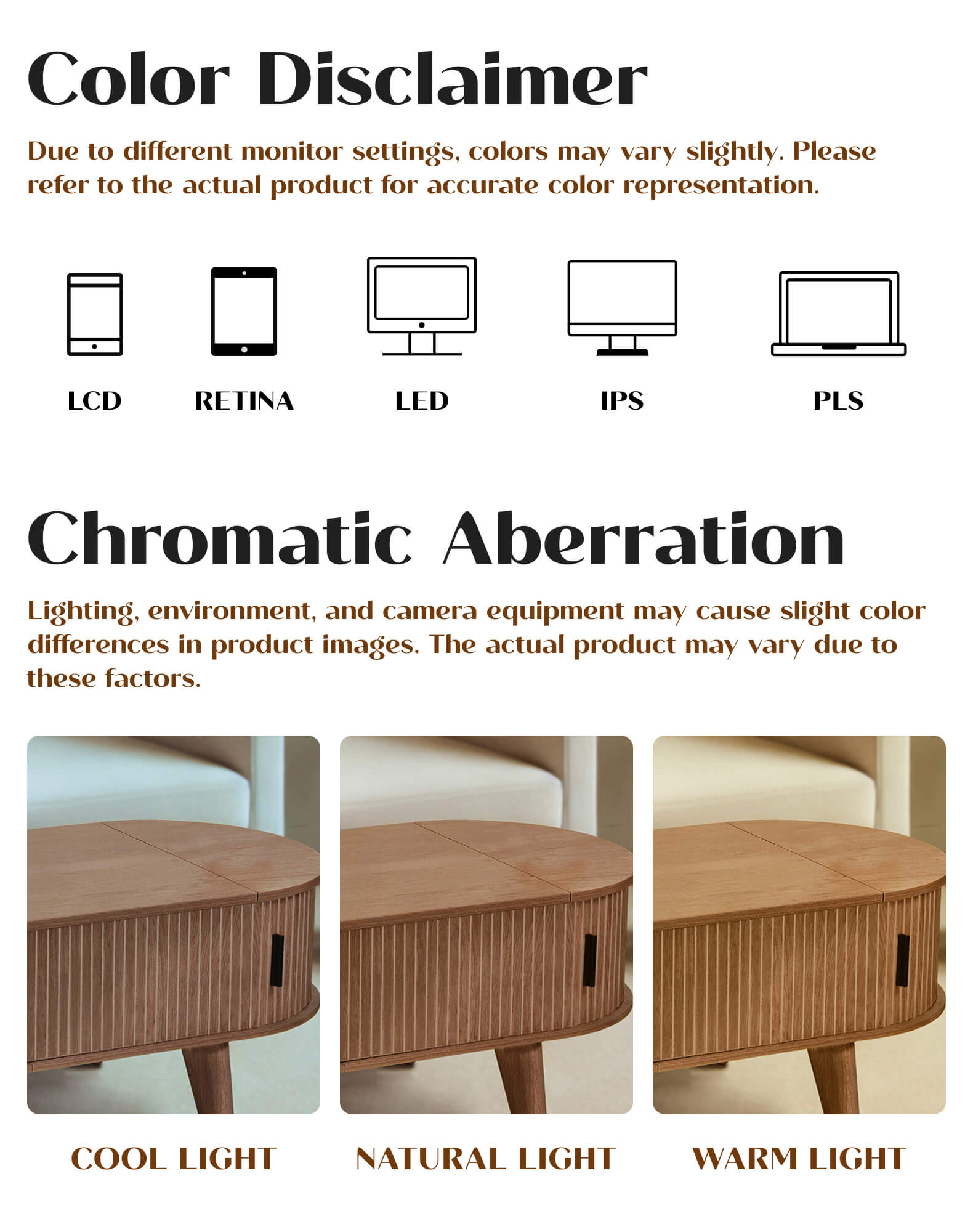 Color Disclaimer

Due to different monitor settings, colors may vary slightly. Please refer to the actual product for accurate color representation.

LCD

RETINA

LED

IPS

PLS

Chromatic Aberration

Lighting, environment, and camera equipment may cause slight color differences in product images. The actual product may vary due to these factors.

COOL LIGHT

NATURAL LIGHT

WARM LIGHT